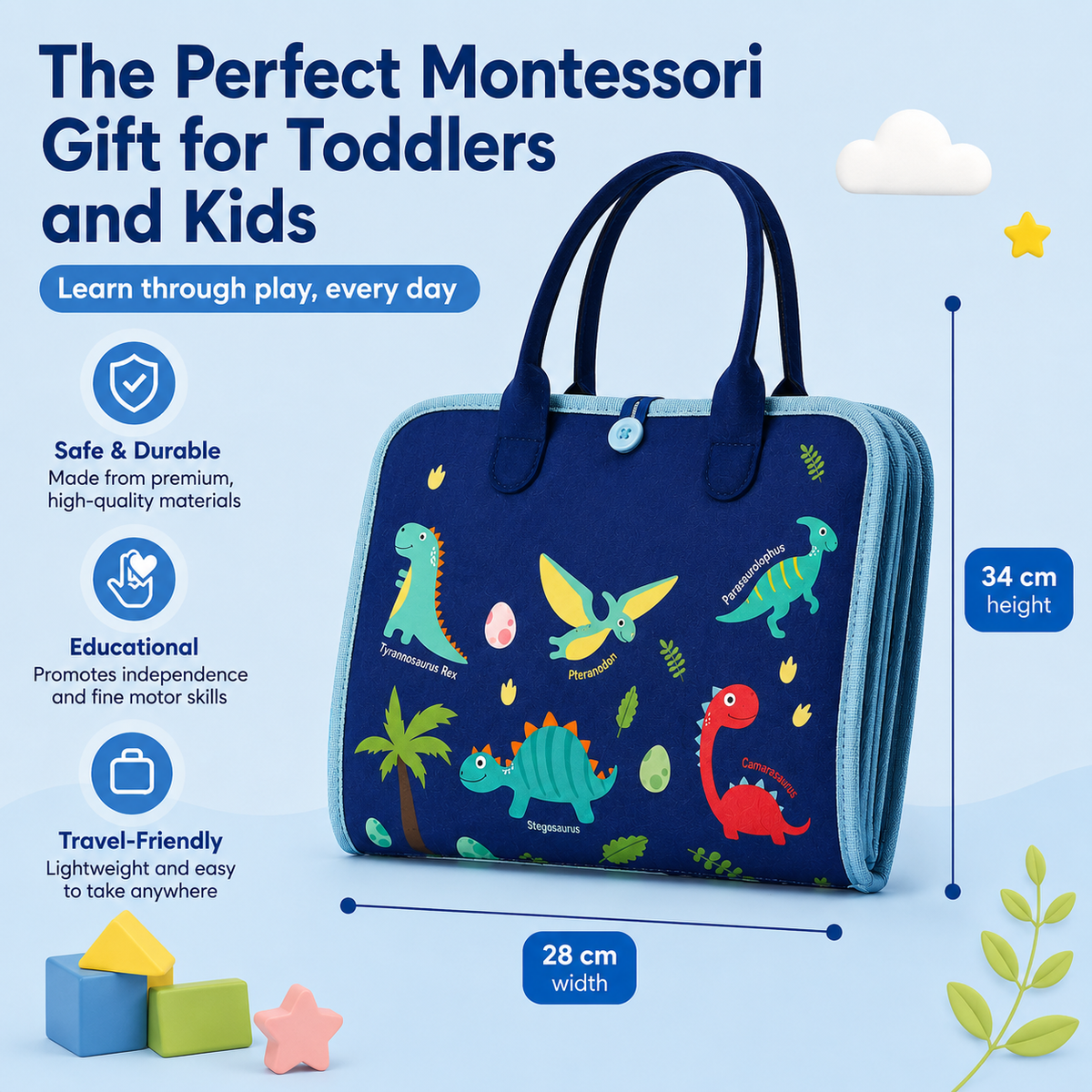 The Perfect Montessori Gift for Toddlers and Kids

Learn through play, every day

Safe & Durable
Made from premium, high-quality materials

Educational
Promotes independence and fine motor skills

Travel-Friendly
Lightweight and easy to take anywhere

Tyrannosaurus Rex
Pteranodon
Parasaurolophus
Stegosaurus
Camarasaurus

34 cm
height

28 cm
width